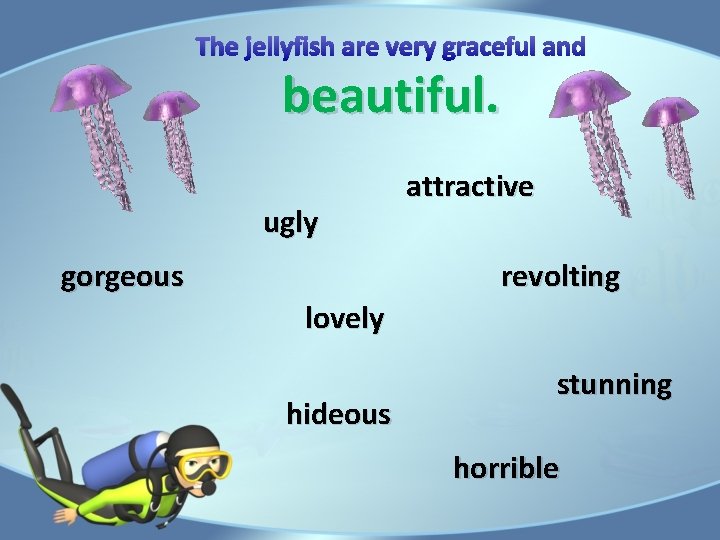 The jellyfish are very graceful and
beautiful.

attractive

ugly

gorgeous

revolting

lovely

stunning

hideous

horrible